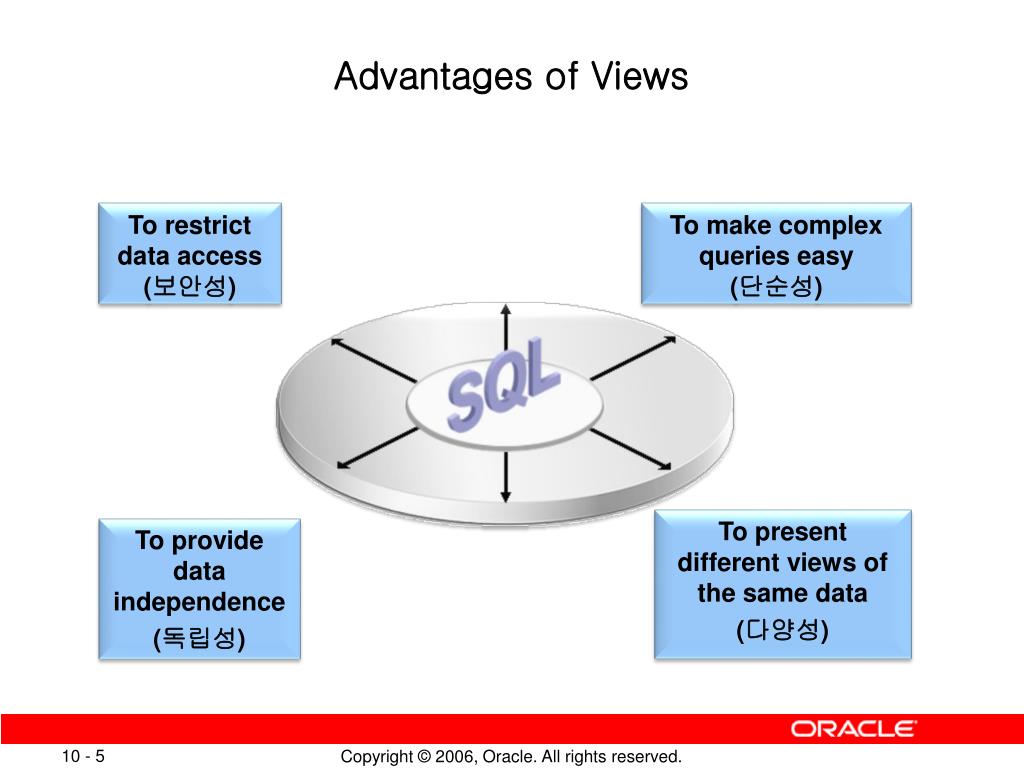 Advantages of Views

To restrict data access
(보안성)

To make complex queries easy
(단순성)

SQL

To provide data independence
(독립성)

To present different views of the same data
(다양성)

ORACLE

10 - 5

Copyright © 2006, Oracle. All rights reserved.